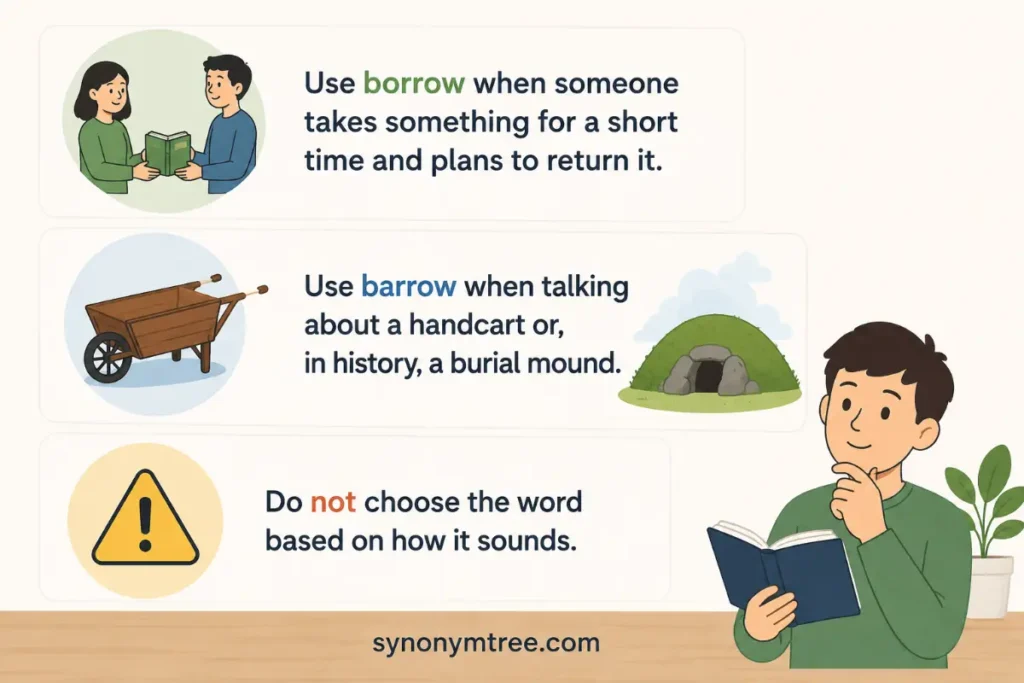 Use borrow when someone takes something for a short time and plans to return it.

Use barrow when talking about a handcart or, in history, a burial mound.

Do not choose the word based on how it sounds.

synonymtree.com